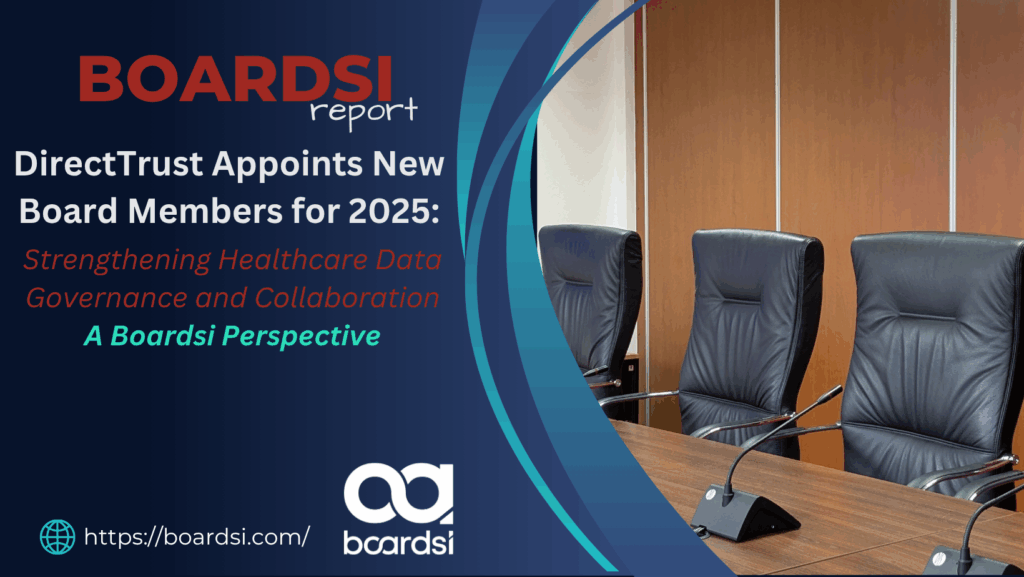 BOARDSI
report

DirectTrust Appoints New Board Members for 2025:

Strengthening Healthcare Data Governance and Collaboration

A Boardsi Perspective

https://boardsi.com/

boardsi